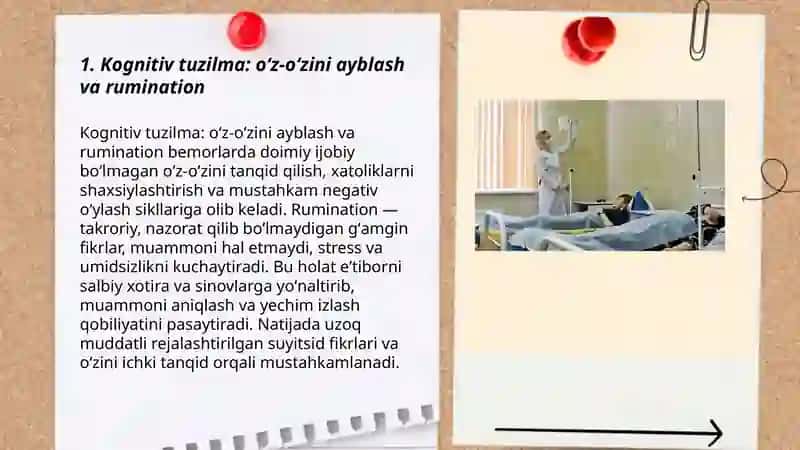 1. Kognitiv tuzilma: o‘z-o‘zini ayblash va rumination

Kognitiv tuzilma: o‘z-o‘zini ayblash va rumination bemorlarda doimiy ijobiy bo‘lmagan o‘z-o‘zini tanqid qilish, xatoliklarni shaxsiylashtirish va mustahkam negativ o‘ylash sikllariga olib keladi. Rumination — takroriy, nazorat qilib bo‘lmaydigan g‘amgin fikrlar, muammoni hal etmaydi, stress va umidsizlikni kuchaytiradi. Bu holat e’tiborni salbiy xotira va sinovlarga yo‘naltirib, muammoni aniqlash va yechim izlash qobiliyatini pasaytiradi. Natijada uzoq muddatli rejalashtirilgan suyitsid fikrlari va o‘zini ichki tanqid orqali mustahkamlanadi.